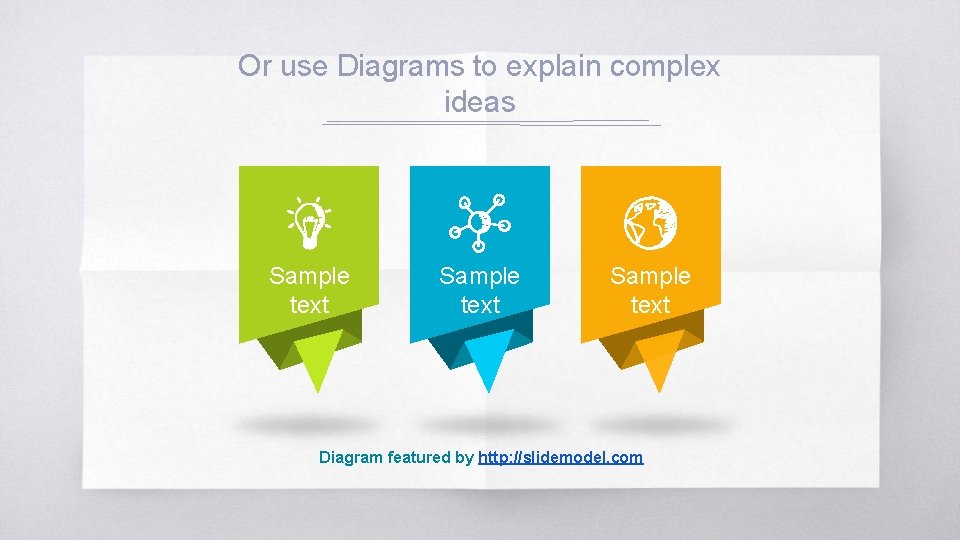 Or use Diagrams to explain complex ideas

Sample text

Sample text

Sample text

Diagram featured by http://slidemodel.com